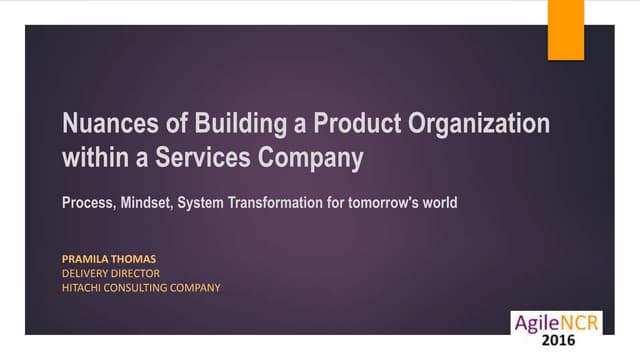 Nuances of Building a Product Organization within a Services Company

Process, Mindset, System Transformation for tomorrow's world

PRAMILA THOMAS
DELIVERY DIRECTOR
HITACHI CONSULTING COMPANY

AgileNCR
2016